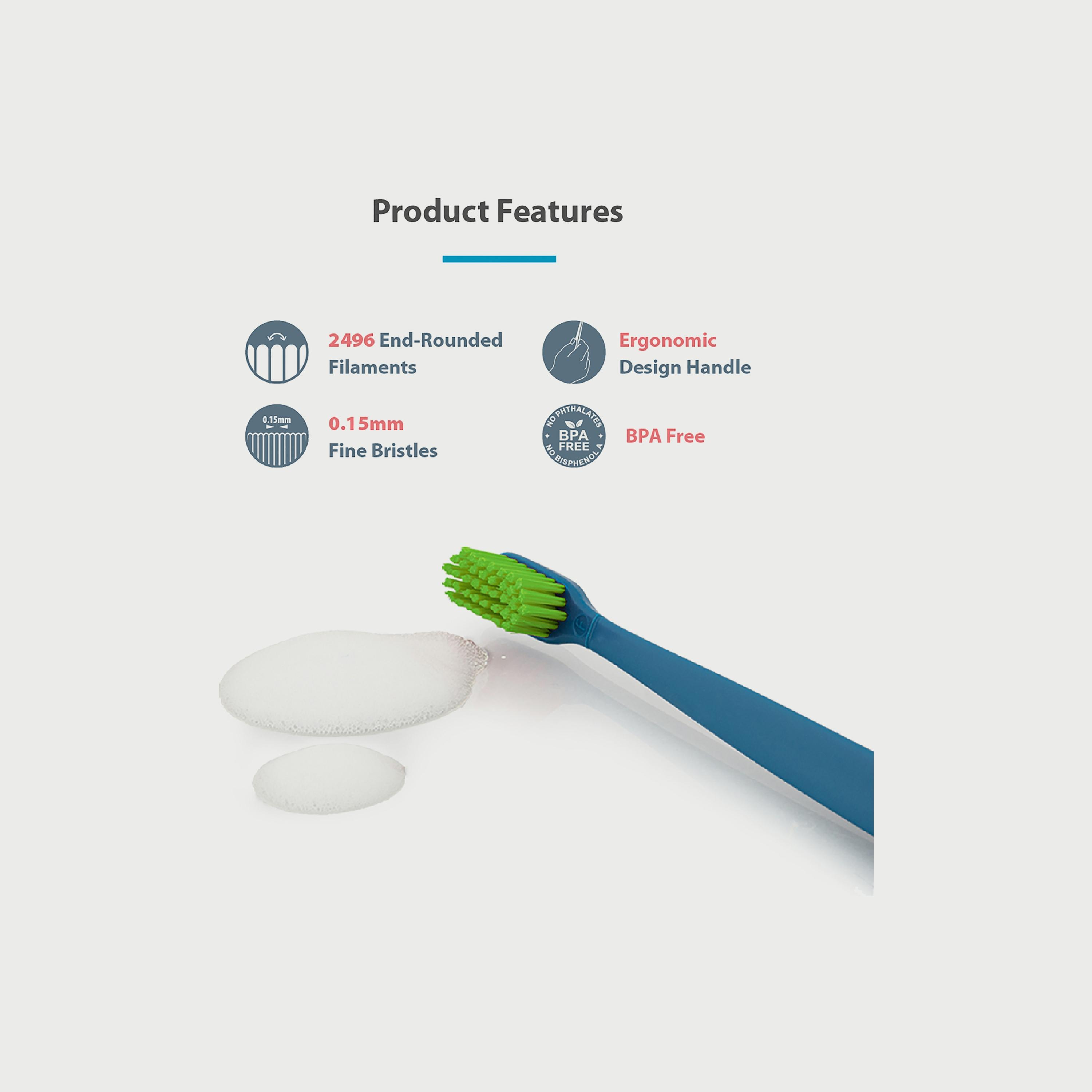 Product Features

2496 End-Rounded Filaments

Ergonomic Design Handle

0.15mm

0.15mm Fine Bristles

NO PHTHALATES BPA FREE NO BISPHENOL A

BPA Free